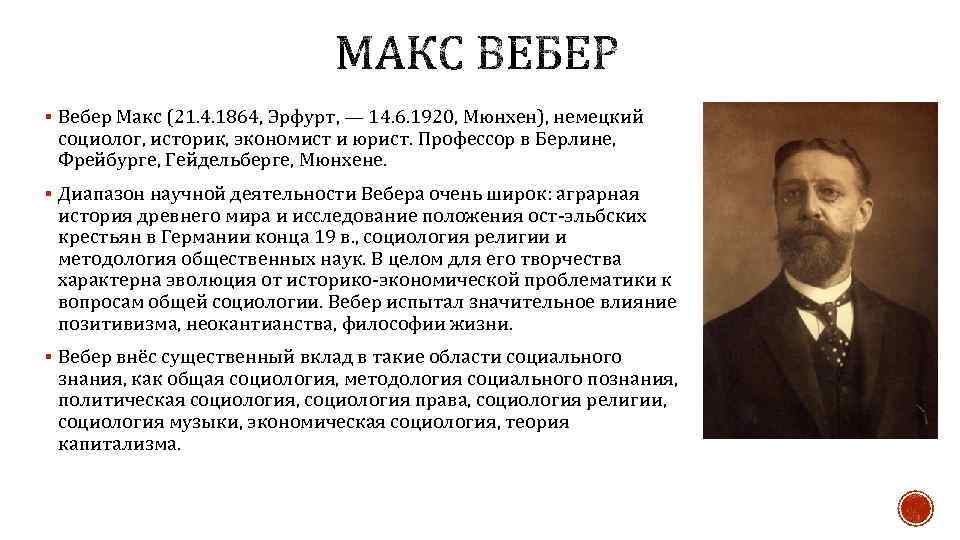 МАКС ВЕБЕР

▪ Вебер Макс (21.4.1864, Эрфурт, — 14.6.1920, Мюнхен), немецкий социолог, историк, экономист и юрист. Профессор в Берлине, Фрейбурге, Гейдельберге, Мюнхене.

▪ Диапазон научной деятельности Вебера очень широк: аграрная история древнего мира и исследование положения ост-эльбских крестьян в Германии конца 19 в., социология религии и методология общественных наук. В целом для его творчества характерна эволюция от историко-экономической проблематики к вопросам общей социологии. Вебер испытал значительное влияние позитивизма, неокантианства, философии жизни.

▪ Вебер внёс существенный вклад в такие области социального знания, как общая социология, методология социального познания, политическая социология, социология права, социология религии, социология музыки, экономическая социология, теория капитализма.